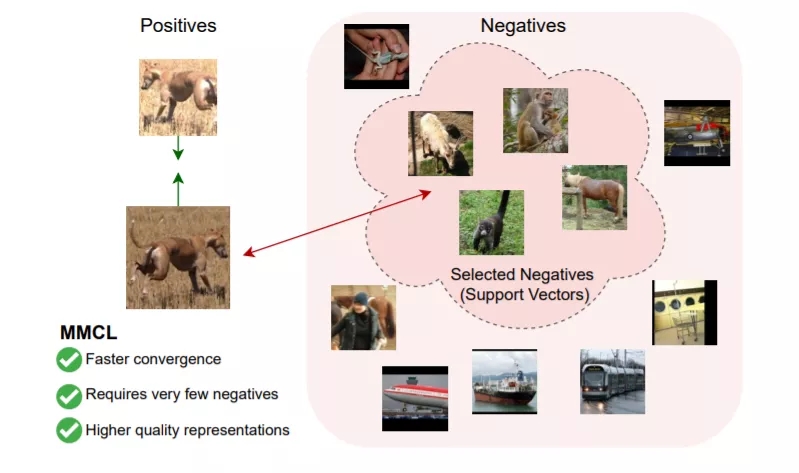 Positives

Negatives

Selected Negatives (Support Vectors)

MMCL

Faster convergence

Requires very few negatives

Higher quality representations